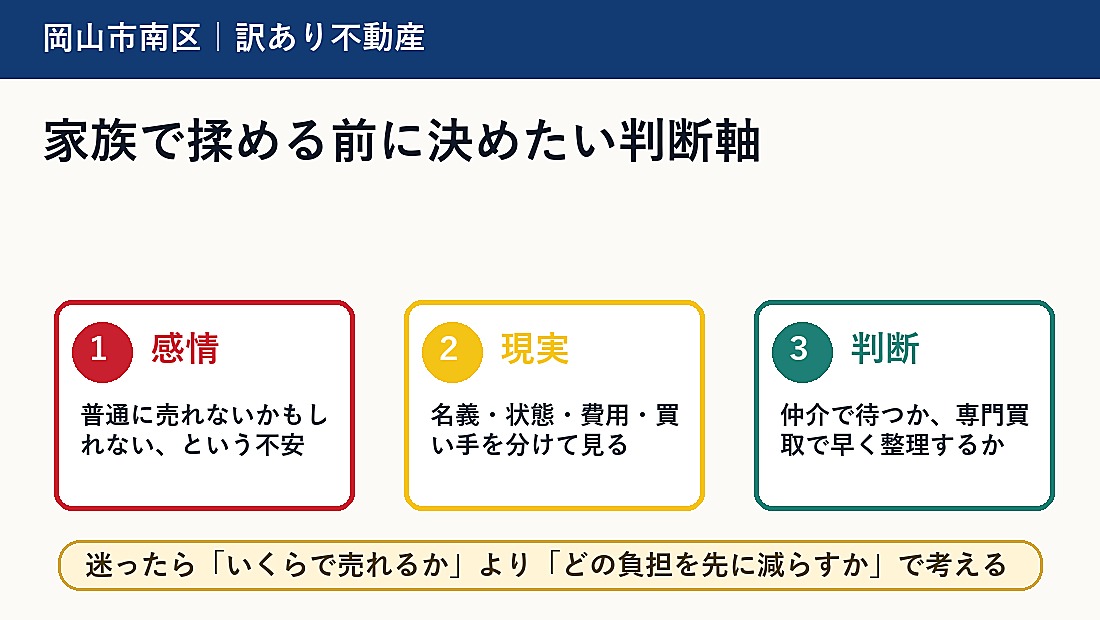 岡山市南区｜訳あり不動産

家族で揉める前に決めたい判断軸

1 感情

普通に売れないかもしれない、という不安

2 現実

名義・状態・費用・買い手を分けて見る

3 判断

仲介で待つか、専門買取で早く整理するか

迷ったら「いくらで売れるか」より「どの負担を先に減らすか」で考える